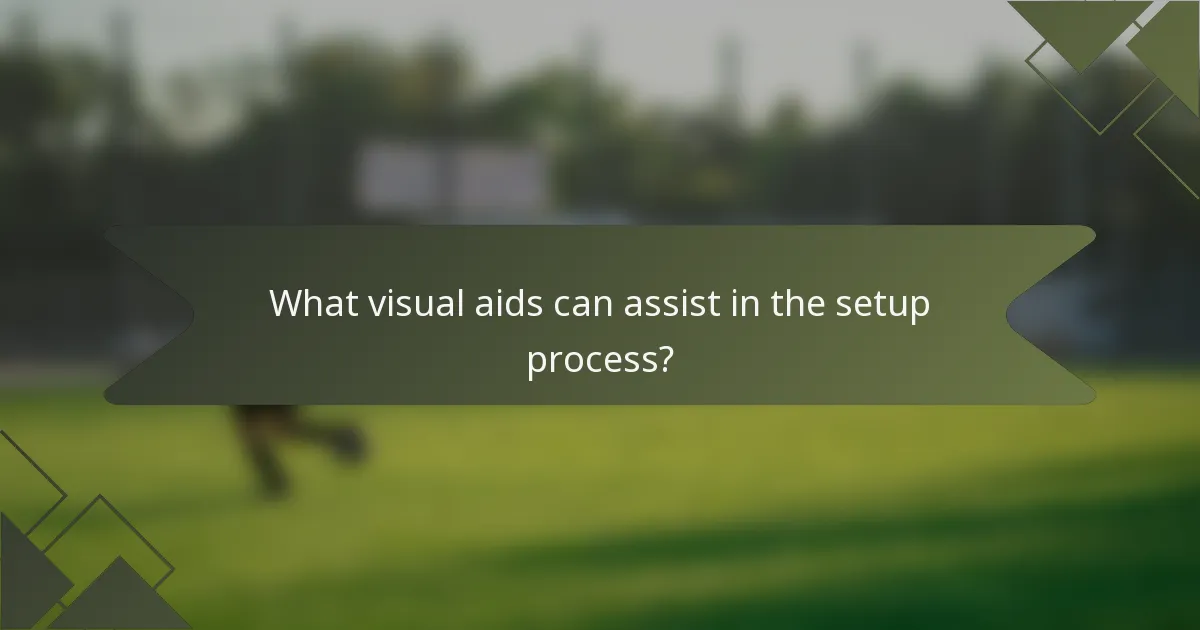 What visual aids can assist in the setup process?